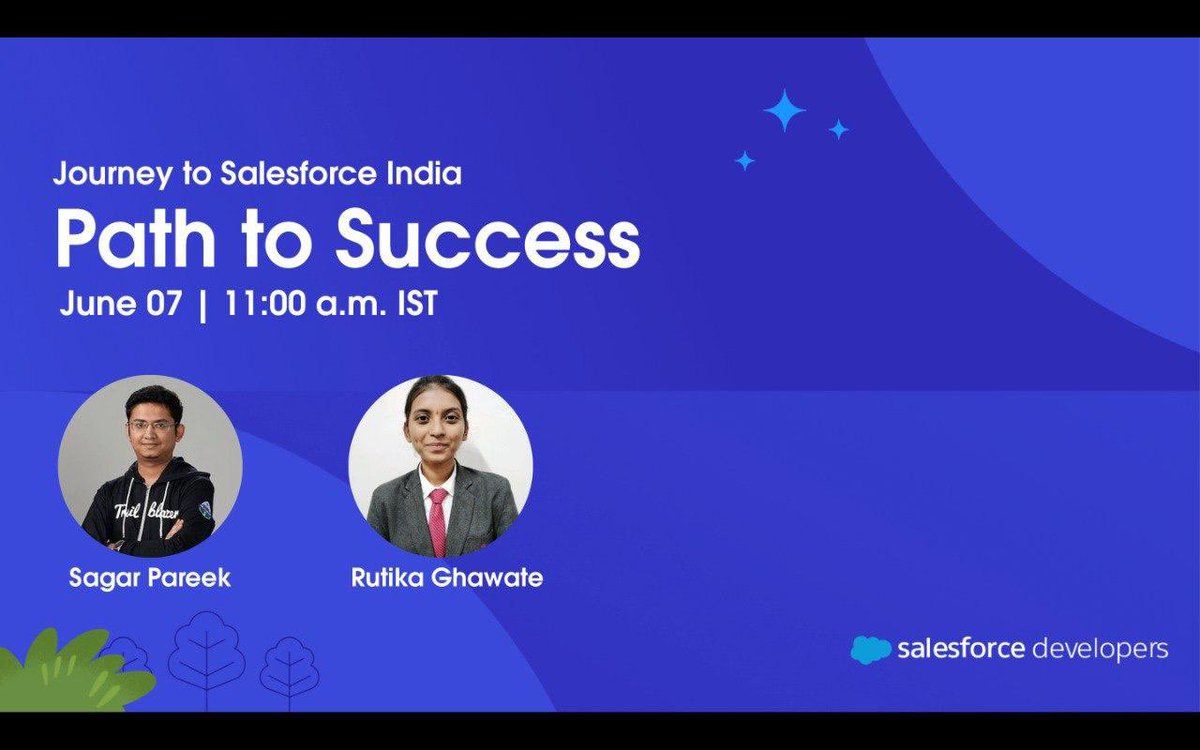 Journey to Salesforce India
Path to Success
June 07 | 11:00 a.m. IST

Trail blazer

Sagar Pareek

Rutika Ghawate

salesforce developers